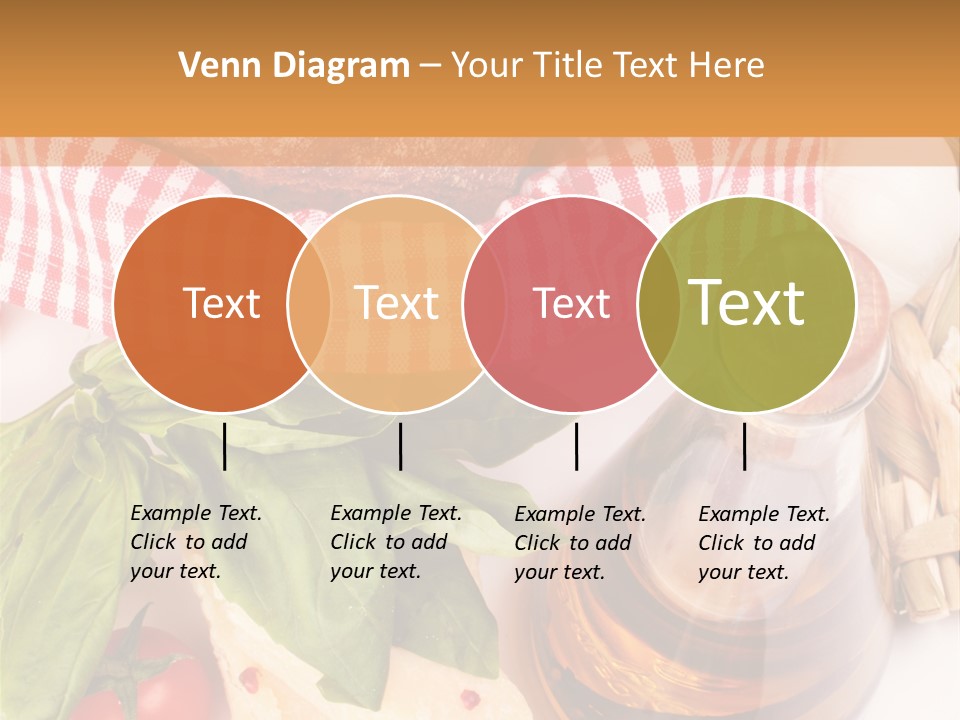 Venn Diagram – Your Title Text Here

Text

Text

Text

Text

Example Text. Click to add your text.

Example Text. Click to add your text.

Example Text. Click to add your text.

Example Text. Click to add your text.